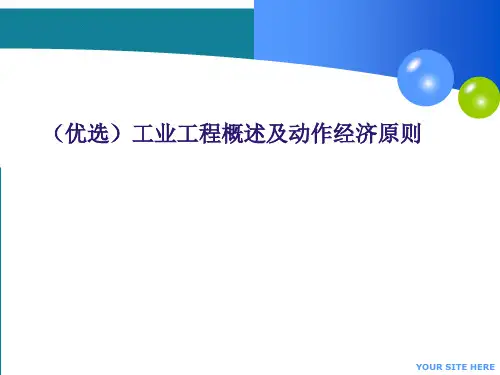 （优选）工业工程概述及动作经济原则

YOUR SITE HERE